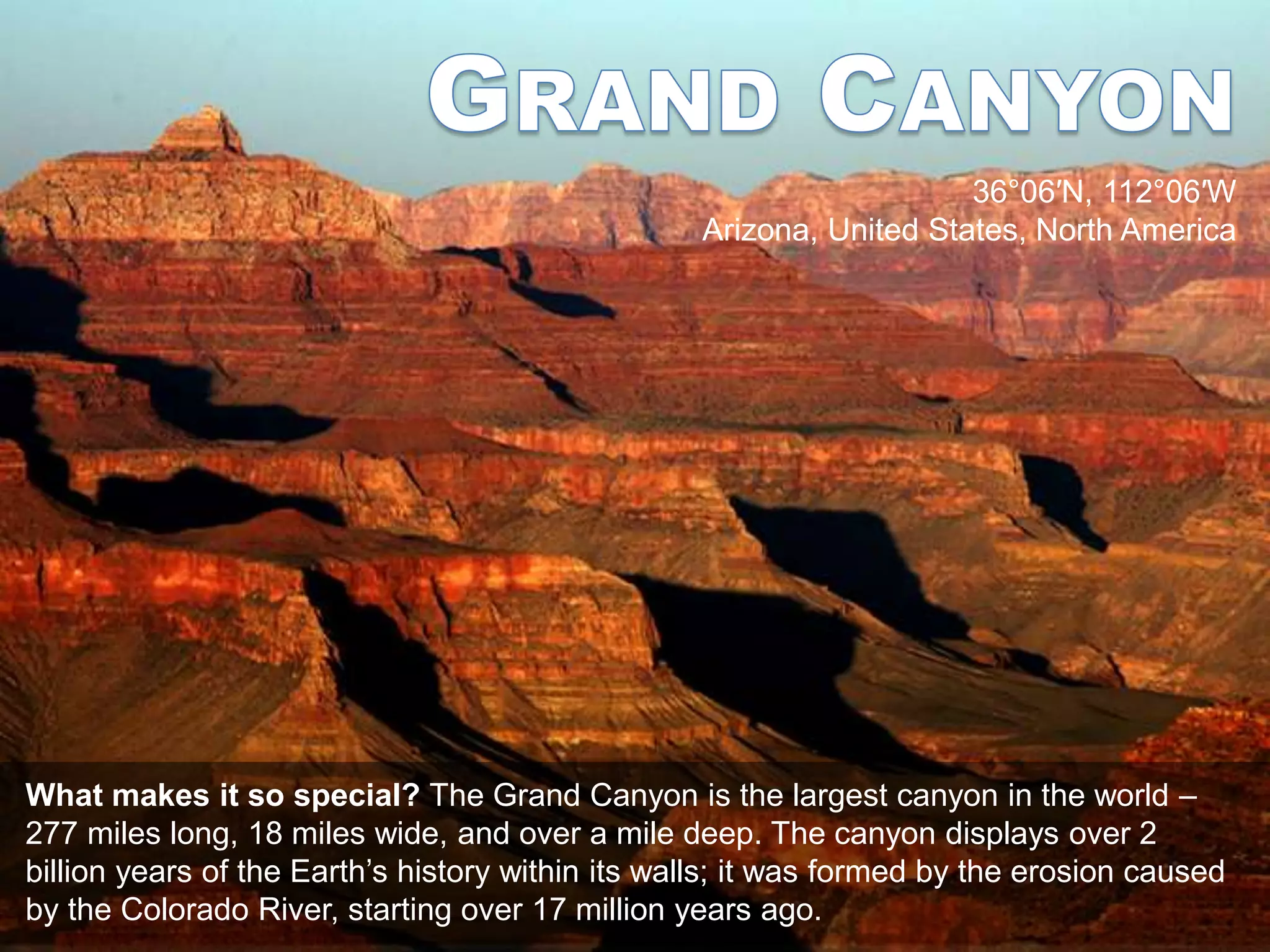 GRAND CANYON

36°06′N, 112°06′W
Arizona, United States, North America

What makes it so special? The Grand Canyon is the largest canyon in the world – 277 miles long, 18 miles wide, and over a mile deep. The canyon displays over 2 billion years of the Earth's history within its walls; it was formed by the erosion caused by the Colorado River, starting over 17 million years ago.